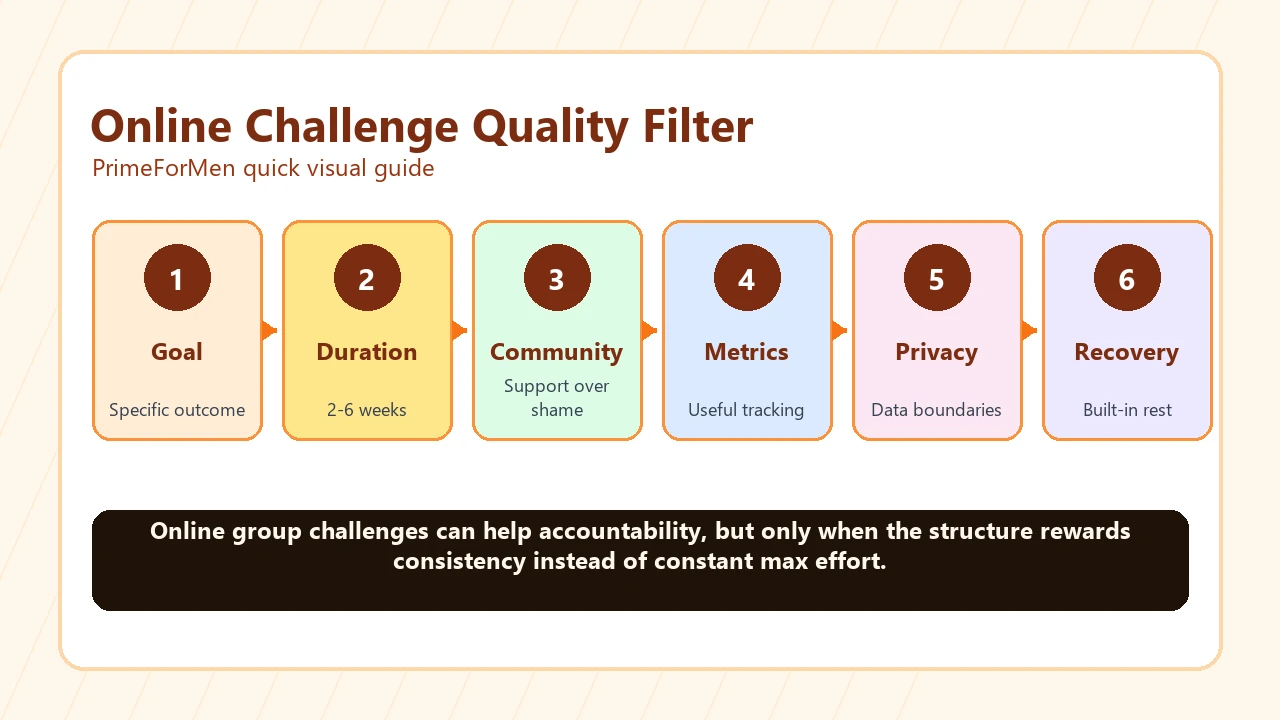 Online Challenge Quality Filter
PrimeForMen quick visual guide

1
Goal
Specific outcome

2
Duration
2-6 weeks

3
Community
Support over shame

4
Metrics
Useful tracking

5
Privacy
Data boundaries

6
Recovery
Built-in rest

Online group challenges can help accountability, but only when the structure rewards consistency instead of constant max effort.